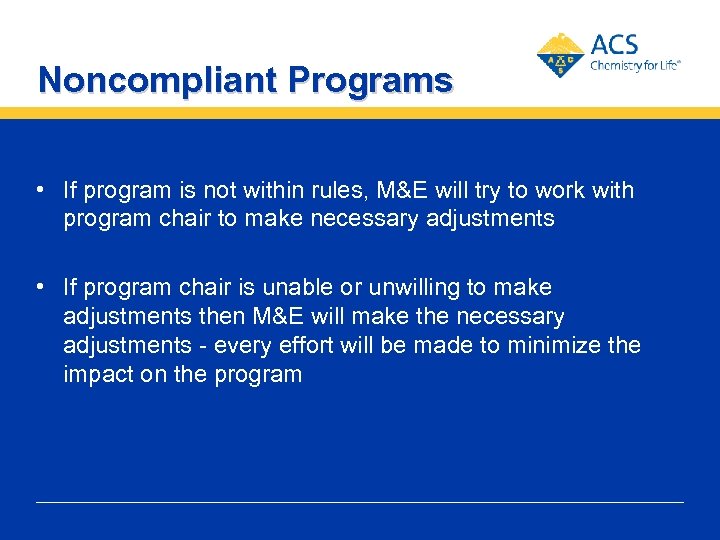 Noncompliant Programs

ACS
Chemistry for Life®

• If program is not within rules, M&E will try to work with program chair to make necessary adjustments

• If program chair is unable or unwilling to make adjustments then M&E will make the necessary adjustments - every effort will be made to minimize the impact on the program